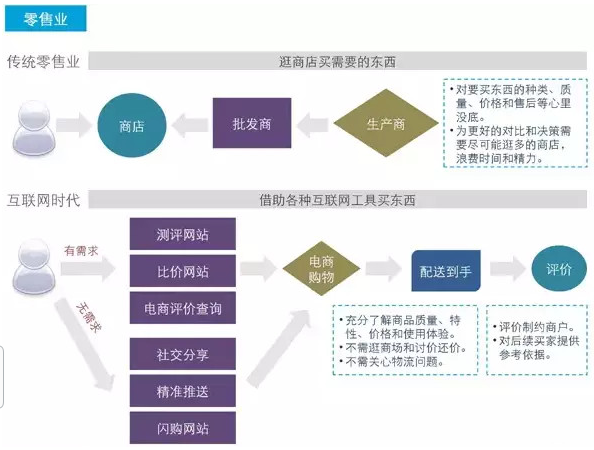 零售业

传统零售业

逛商店买需要的东西

商店

批发商

生产商

• 对要买东西的种类、质量、价格和售后等心里没底。
• 为更好的对比和决策需要尽可能逛多的商店，浪费时间和精力。

互联网时代

借助各种互联网工具买东西

有需求

无需求

测评网站

比价网站

电商评价查询

社交分享

精准推送

闪购网站

电商购物

配送到手

评价

• 充分了解商品质量、特性、价格和使用体验。
• 不需逛商场和讨价还价。
• 不需关心物流问题。

• 评价制约商户。
• 对后续买家提供参考依据。